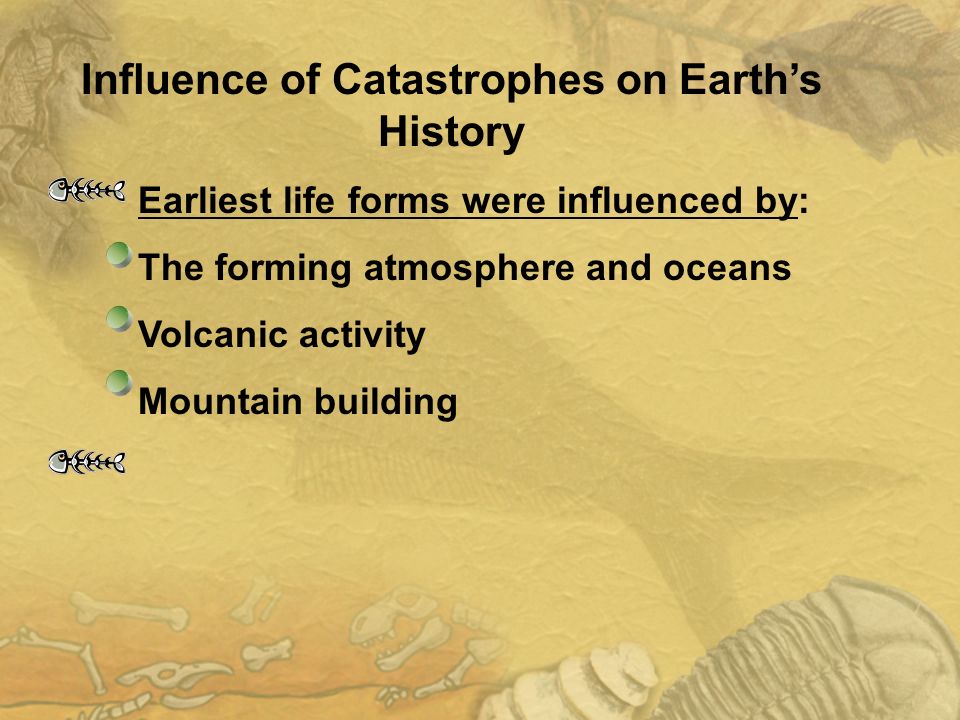 Influence of Catastrophes on Earth's History

Earliest life forms were influenced by:

The forming atmosphere and oceans

Volcanic activity

Mountain building